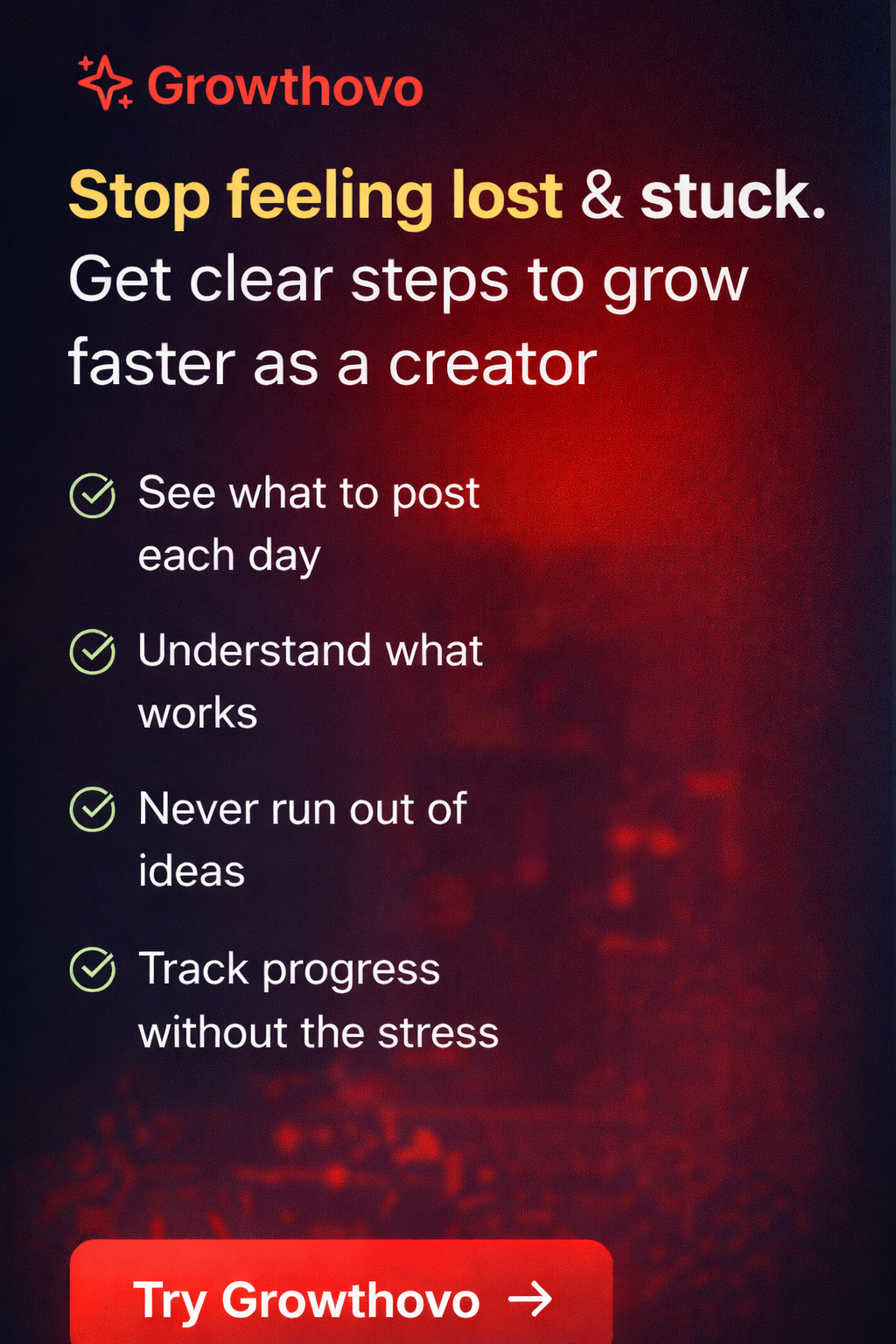 Growthovo

Stop feeling lost & stuck.
Get clear steps to grow faster as a creator

See what to post each day

Understand what works

Never run out of ideas

Track progress without the stress

Try Growthovo →